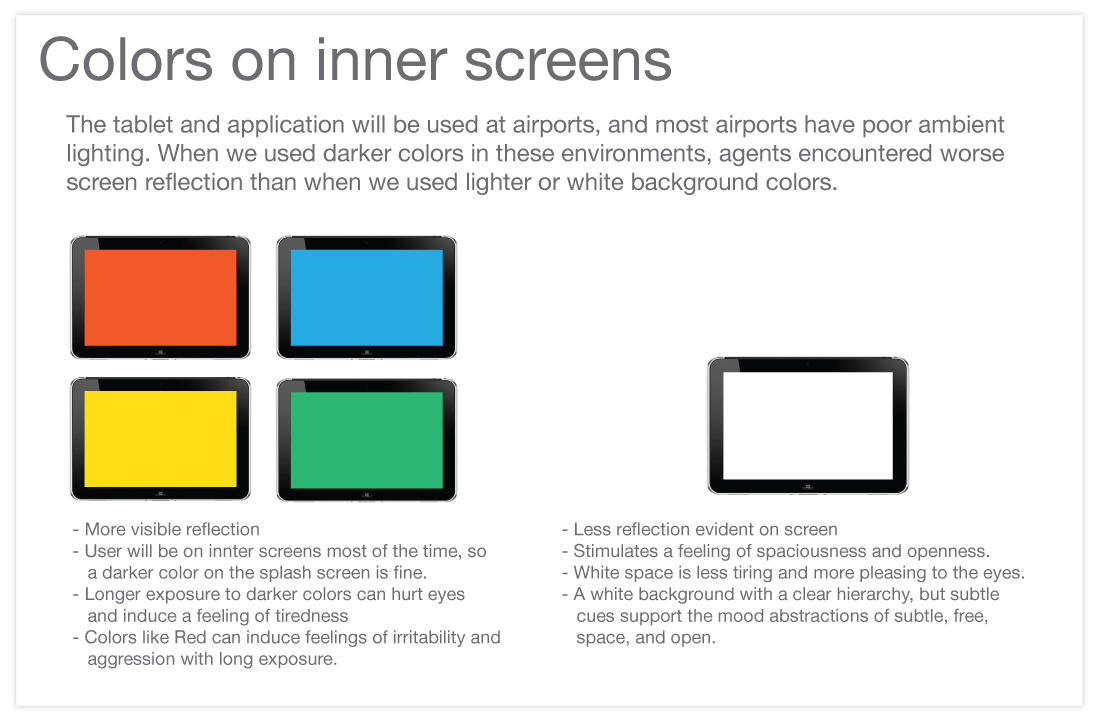 Colors on inner screens

The tablet and application will be used at airports, and most airports have poor ambient lighting. When we used darker colors in these environments, agents encountered worse screen reflection than when we used lighter or white background colors.

- More visible reflection
- User will be on innter screens most of the time, so a darker color on the splash screen is fine.
- Longer exposure to darker colors can hurt eyes and induce a feeling of tiredness
- Colors like Red can induce feelings of irritability and aggression with long exposure.

- Less reflection evident on screen
- Stimulates a feeling of spaciousness and openness.
- White space is less tiring and more pleasing to the eyes.
- A white background with a clear hierarchy, but subtle cues support the mood abstractions of subtle, free, space, and open.